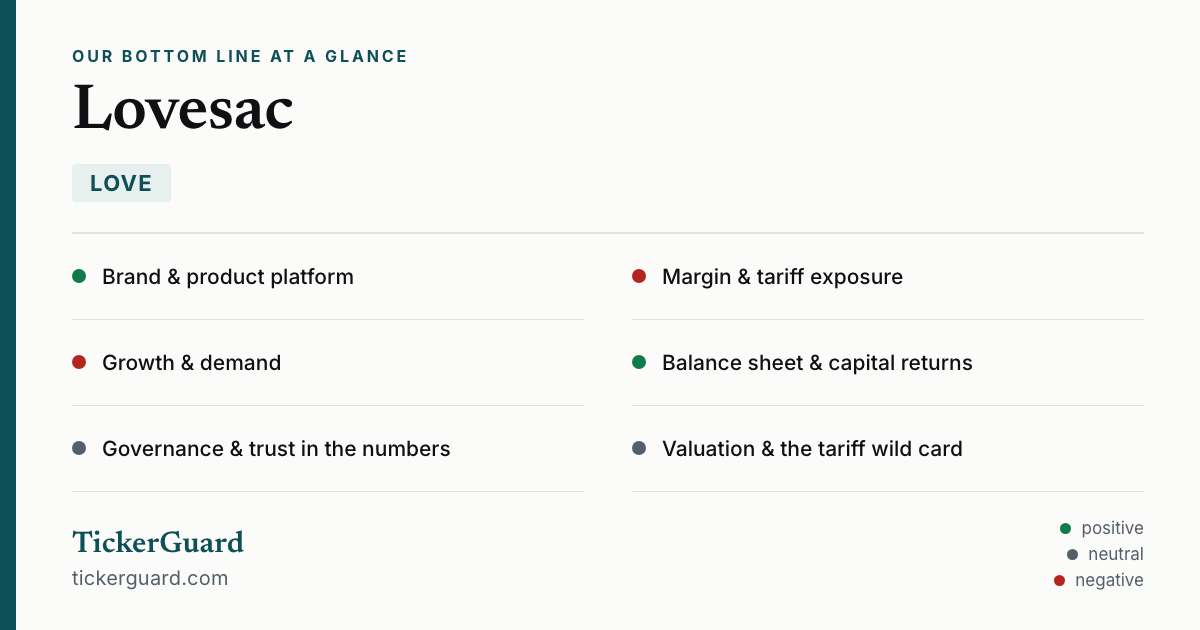 OUR BOTTOM LINE AT A GLANCE

Lovesac

LOVE

• Brand & product platform

• Growth & demand

• Governance & trust in the numbers

• Margin & tariff exposure

• Balance sheet & capital returns

• Valuation & the tariff wild card

TickerGuard
tickerguard.com

• positive
• neutral
• negative